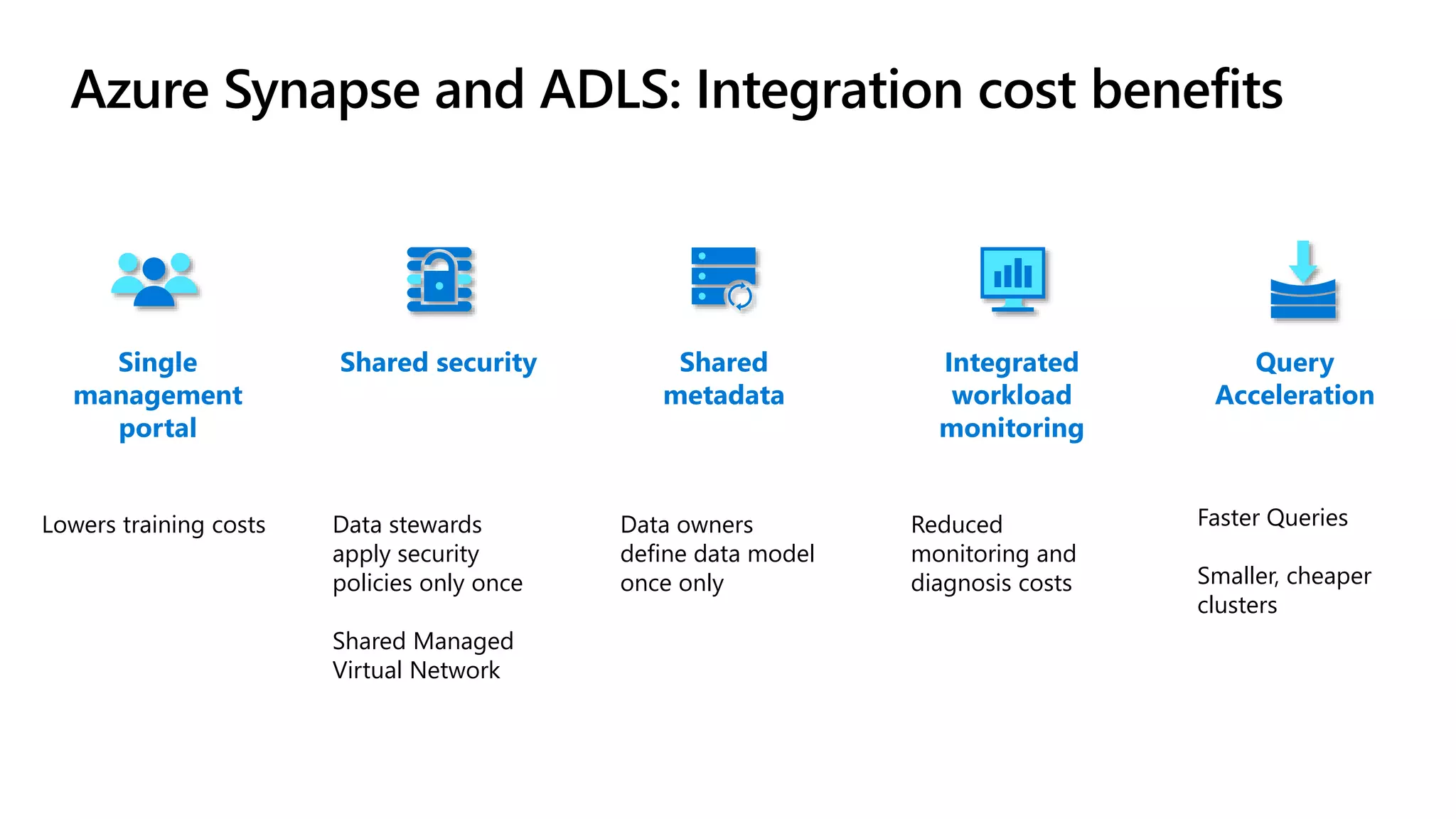 Azure Synapse and ADLS: Integration cost benefits

Single management portal

Lowers training costs

Shared security

Data stewards apply security policies only once

Shared Managed Virtual Network

Shared metadata

Data owners define data model once only

Integrated workload monitoring

Reduced monitoring and diagnosis costs

Query Acceleration

Faster Queries

Smaller, cheaper clusters